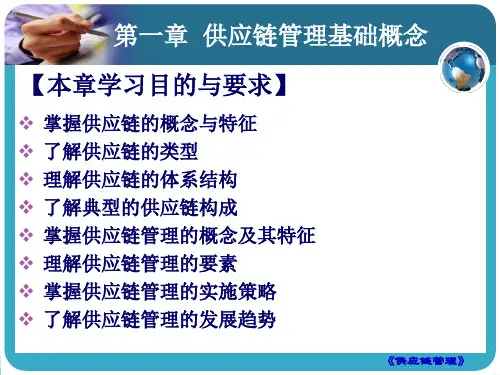 第一章 供应链管理基础概念

【本章学习目的与要求】

❖ 掌握供应链的概念与特征
❖ 了解供应链的类型
❖ 理解供应链的体系结构
❖ 了解典型的供应链构成
❖ 掌握供应链管理的概念及其特征
❖ 理解供应链管理的要素
❖ 掌握供应链管理的实施策略
❖ 了解供应链管理的发展趋势

《供应链管理》